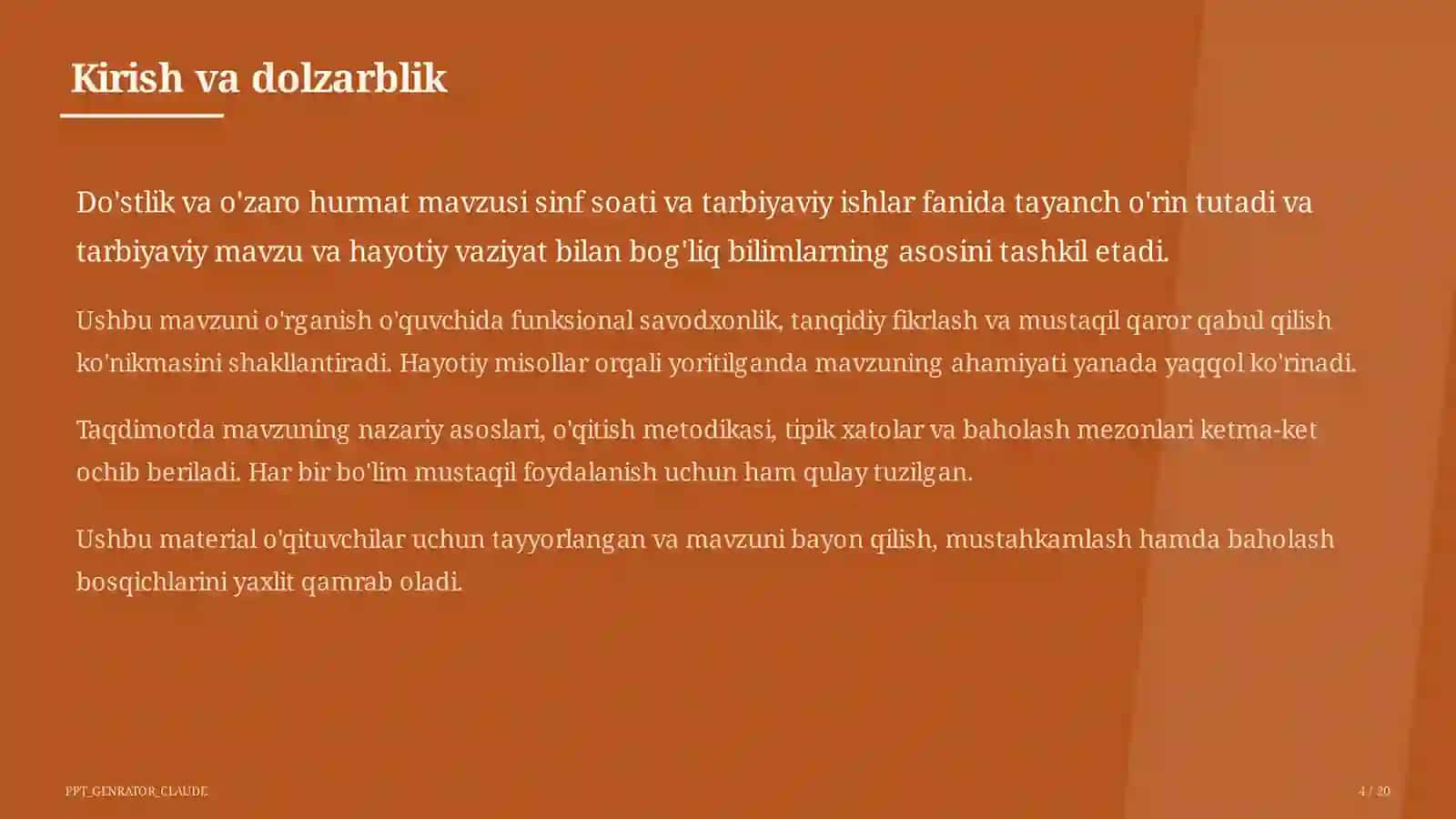 Kirish va dolzarblik

Do'stlik va o'zaro hurmat mavzusi sinf soati va tarbiyaviy ishlar fanida tayanch o'rin tutadi va tarbiyaviy mavzu va hayotiy vaziyat bilan bog'liq bilimlarning asosini tashkil etadi.

Ushbu mavzuni o'rganish o'quvchida funksional savodxonlik, tanqidiy fikrlash va mustaqil qaror qabul qilish ko'nikmasini shakllantiradi. Hayotiy misollar orqali yoritilganda mavzuning ahamiyati yanada yaqqol ko'rinadi.

Taqdimotda mavzuning nazariy asoslari, o'qitish metodikasi, tipik xatolar va baholash mezonlari ketma-ket ochib beriladi. Har bir bo'lim mustaqil foydalanish uchun ham qulay tuzilgan.

Ushbu material o'qituvchilar uchun tayyorlangan va mavzuni bayon qilish, mustahkamlash hamda baholash bosqichlarini yaxlit qamrab oladi.

PPT_GENRATOR_CLAUDE

4 / 20